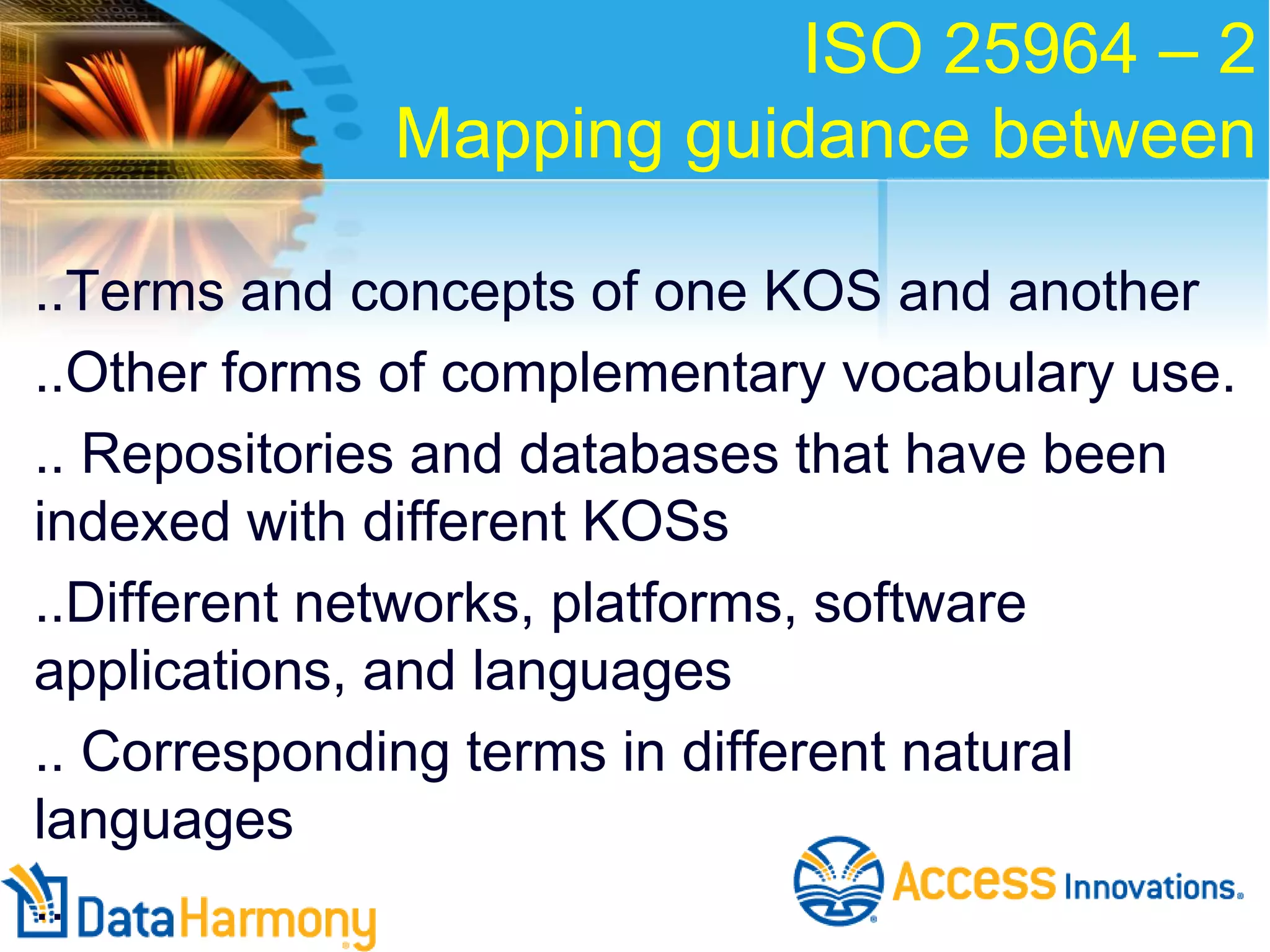 ISO 25964 – 2
Mapping guidance between

..Terms and concepts of one KOS and another

..Other forms of complementary vocabulary use.

.. Repositories and databases that have been indexed with different KOSs

..Different networks, platforms, software applications, and languages

.. Corresponding terms in different natural languages

DataHarmony

Access Innovations.